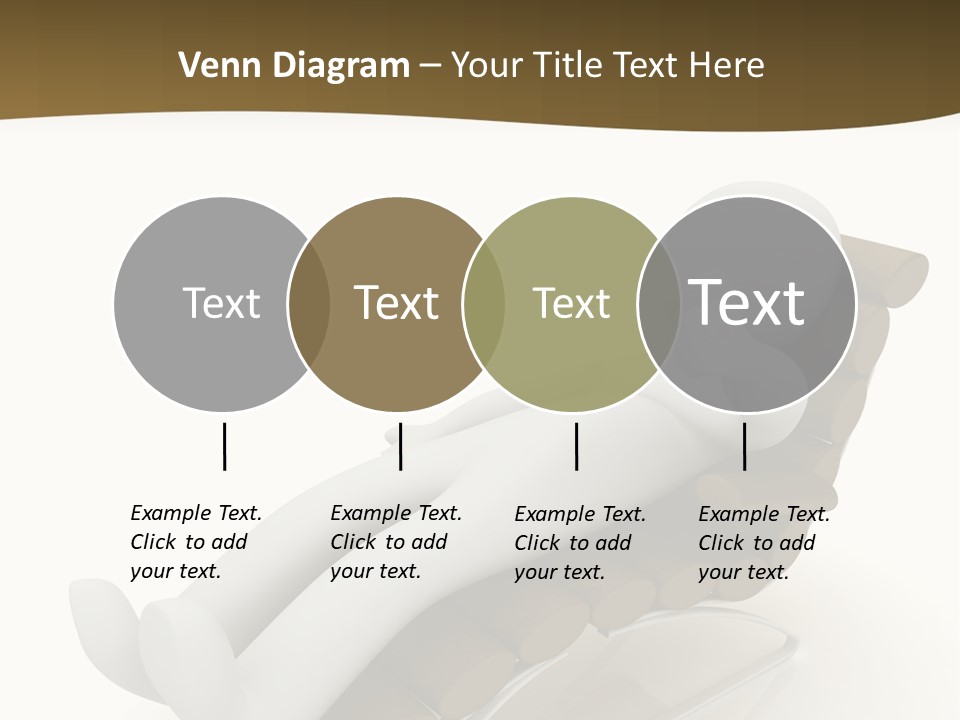 Venn Diagram – Your Title Text Here

Text

Text

Text

Text

Example Text. Click to add your text.

Example Text. Click to add your text.

Example Text. Click to add your text.

Example Text. Click to add your text.